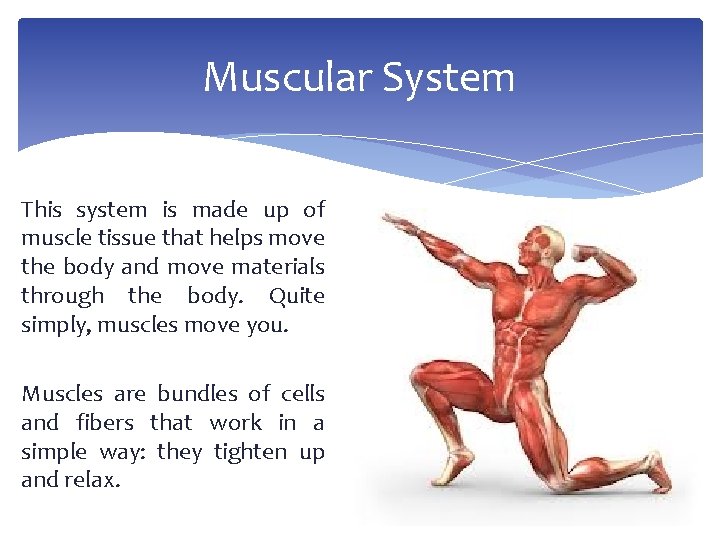 Muscular System

This system is made up of muscle tissue that helps move the body and move materials through the body. Quite simply, muscles move you.

Muscles are bundles of cells and fibers that work in a simple way: they tighten up and relax.